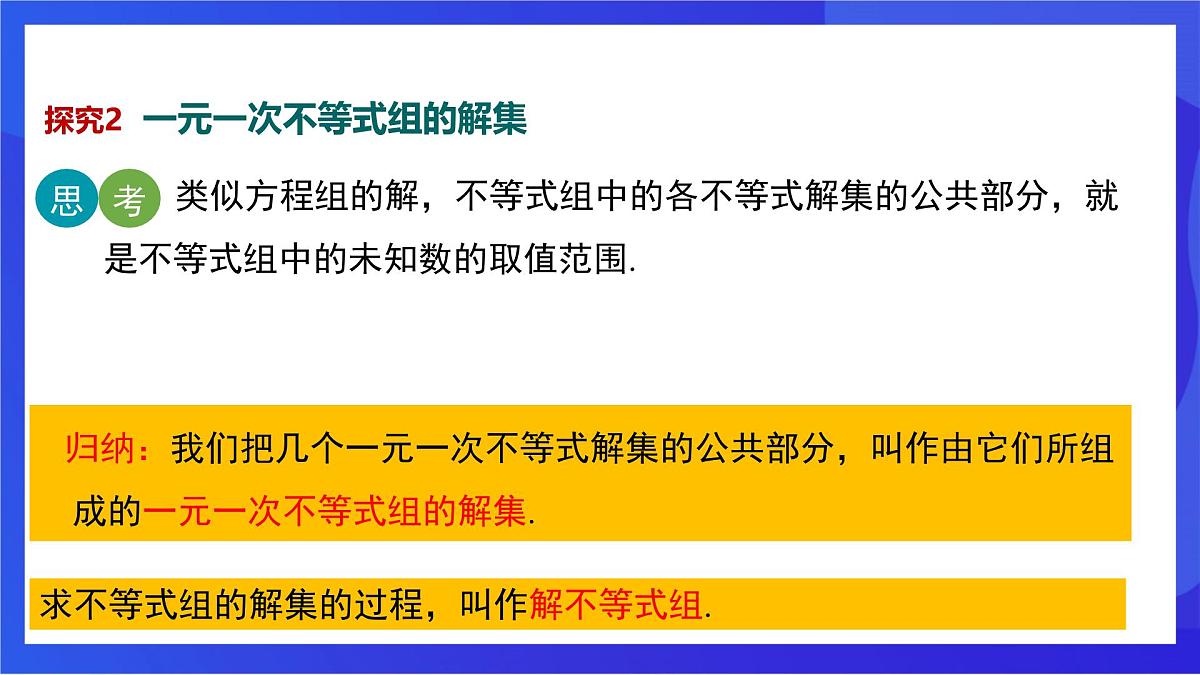 探究2 一元一次不等式组的解集

思 考 类似方程组的解，不等式组中的各不等式解集的公共部分，就是不等式组中的未知数的取值范围.

归纳：我们把几个一元一次不等式解集的公共部分，叫作由它们所组成的一元一次不等式组的解集.

求不等式组的解集的过程，叫作解不等式组.